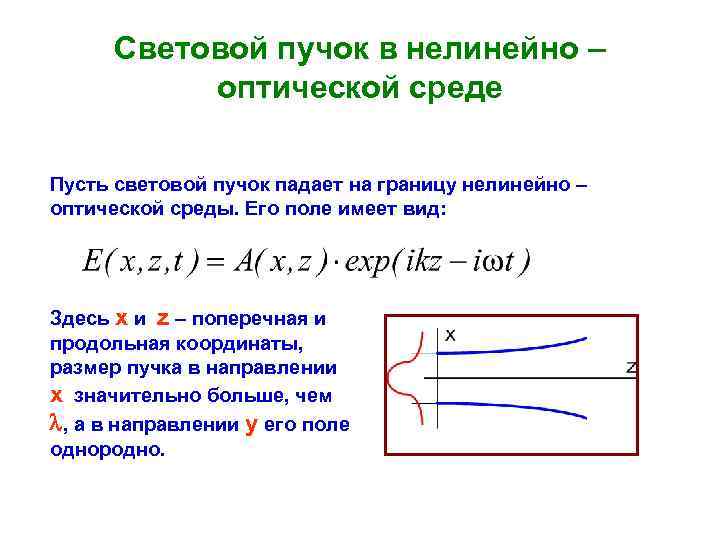 Световой пучок в нелинейно – оптической среде

Пусть световой пучок падает на границу нелинейно – оптической среды. Его поле имеет вид:

$E(x,z,t) = A(x,z) \cdot exp(ikz - i\omega t)$

Здесь x и z – поперечная и продольная координаты, размер пучка в направлении x значительно больше, чем $\lambda$, а в направлении y его поле однородно.

x

z